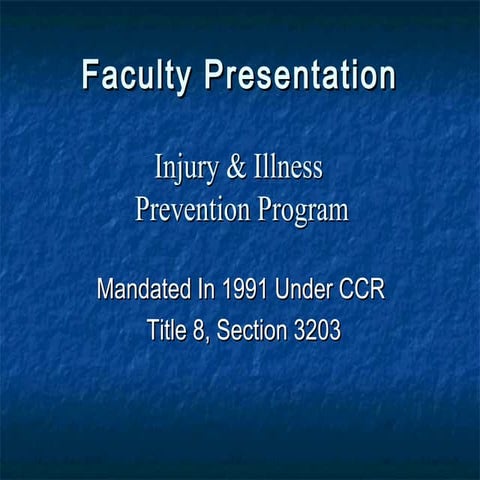 Faculty Presentation

Injury & Illness
Prevention Program

Mandated In 1991 Under CCR
Title 8, Section 3203